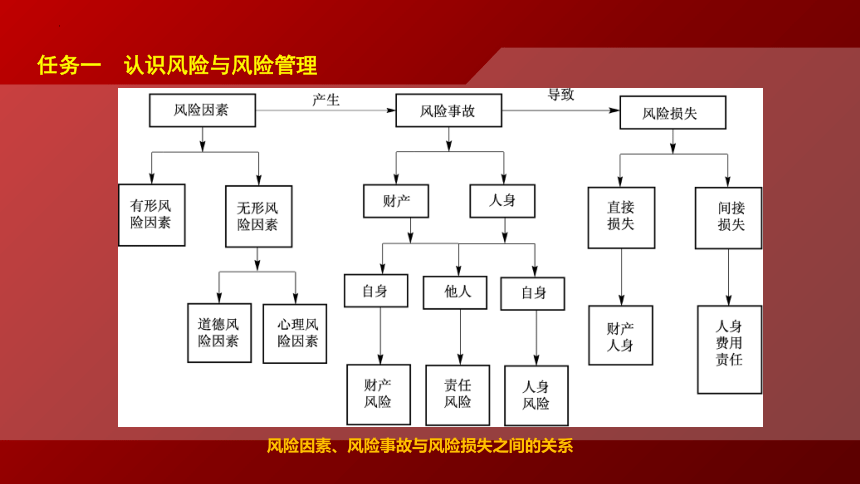 任务一　认识风险与风险管理

风险因素

产生

风险事故

导致

风险损失

有形风险因素

无形风险因素

道德风险因素

心理风险因素

财产

人身

自身

他人

自身

财产风险

责任风险

人身风险

直接损失

间接损失

财产人身

人身费用责任

风险因素、风险事故与风险损失之间的关系